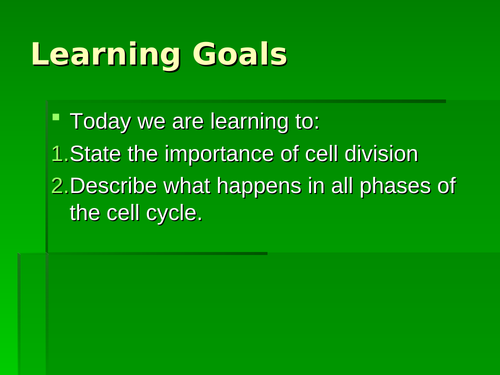 Learning Goals

Today we are learning to:

1. State the importance of cell division

2. Describe what happens in all phases of the cell cycle.